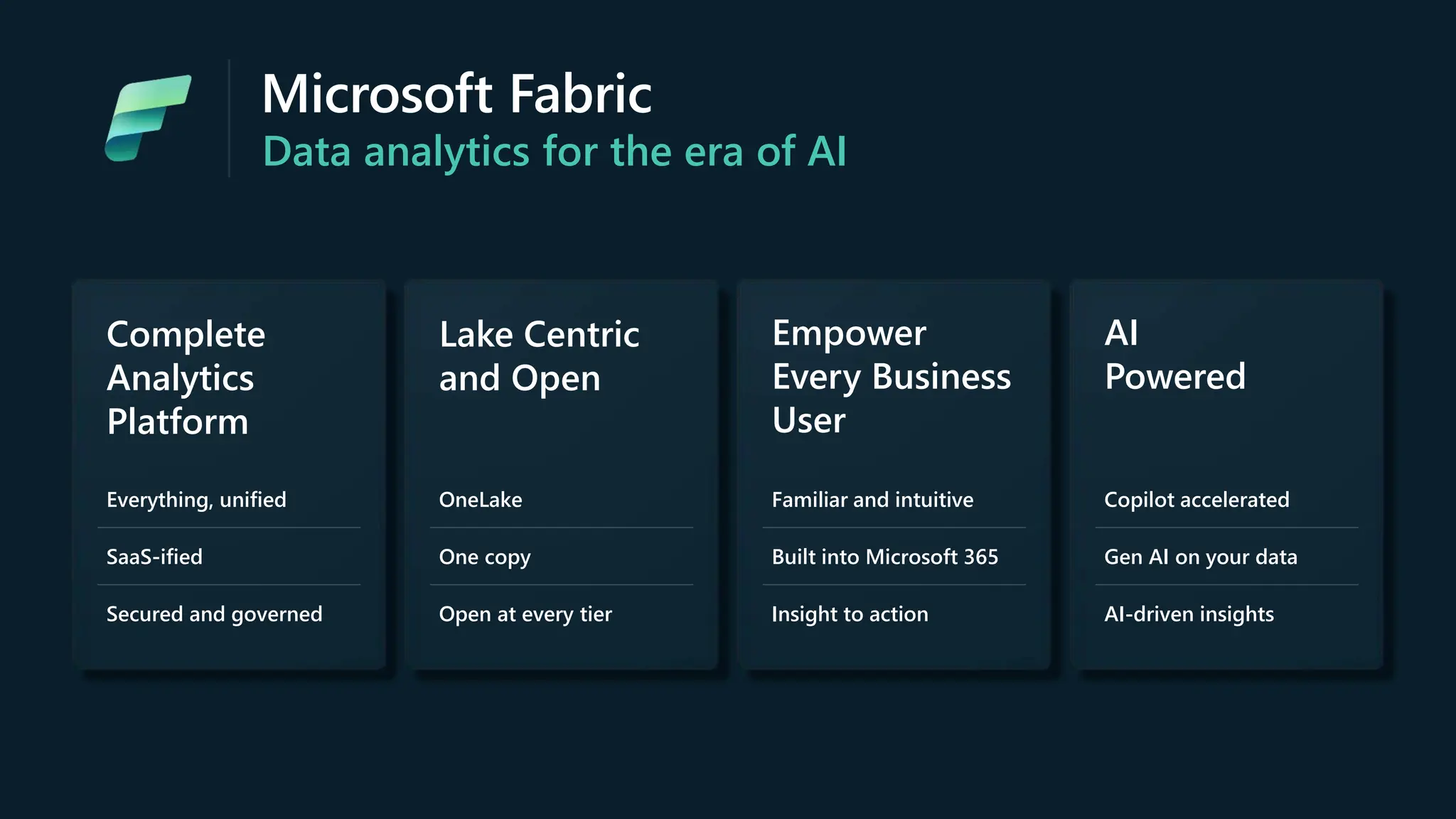 Microsoft Fabric
Data analytics for the era of AI

Complete Analytics Platform

Everything, unified

SaaS-ified

Secured and governed

Lake Centric and Open

OneLake

One copy

Open at every tier

Empower Every Business User

Familiar and intuitive

Built into Microsoft 365

Insight to action

AI Powered

Copilot accelerated

Gen AI on your data

AI-driven insights